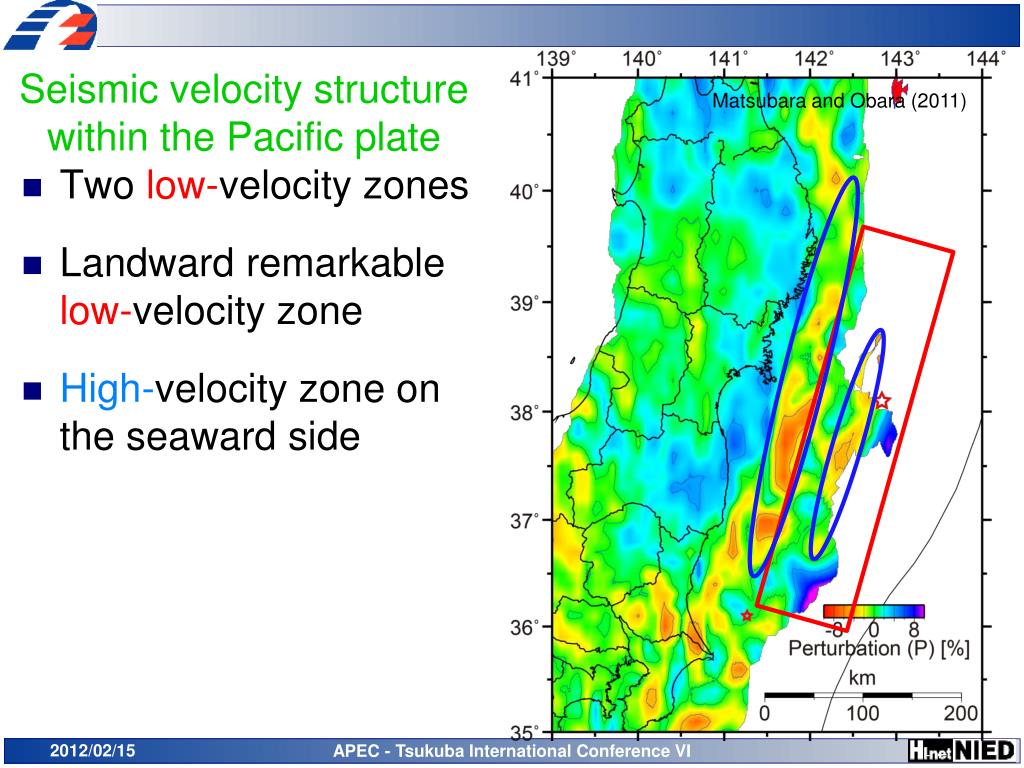 Seismic velocity structure within the Pacific plate

Two low-velocity zones

Landward remarkable low-velocity zone

High-velocity zone on the seaward side

139° 140° 141° 142° 143° 144°

41° 40° 39° 38° 37° 36° 35°

Matsubara and Obara (2011)

-8 0 8

Perturbation (P) [%]

km

0 100 200

2012/02/15

APEC - Tsukuba International Conference VI

Hi-net NIED